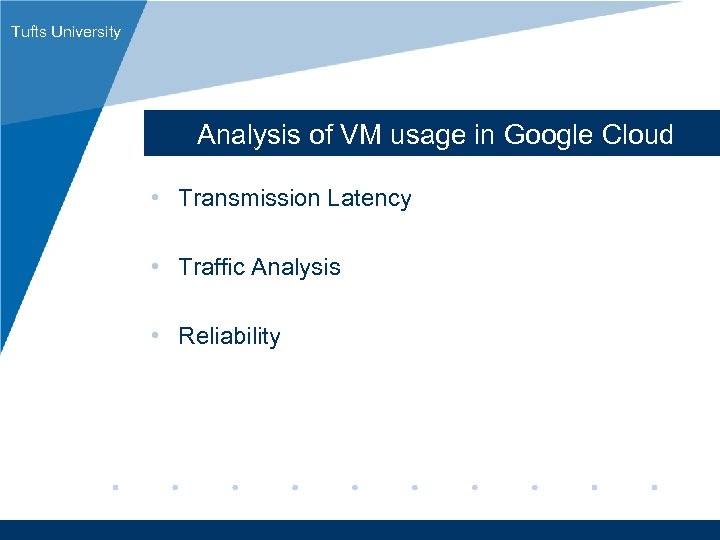 Tufts University

Analysis of VM usage in Google Cloud

• Transmission Latency

• Traffic Analysis

• Reliability